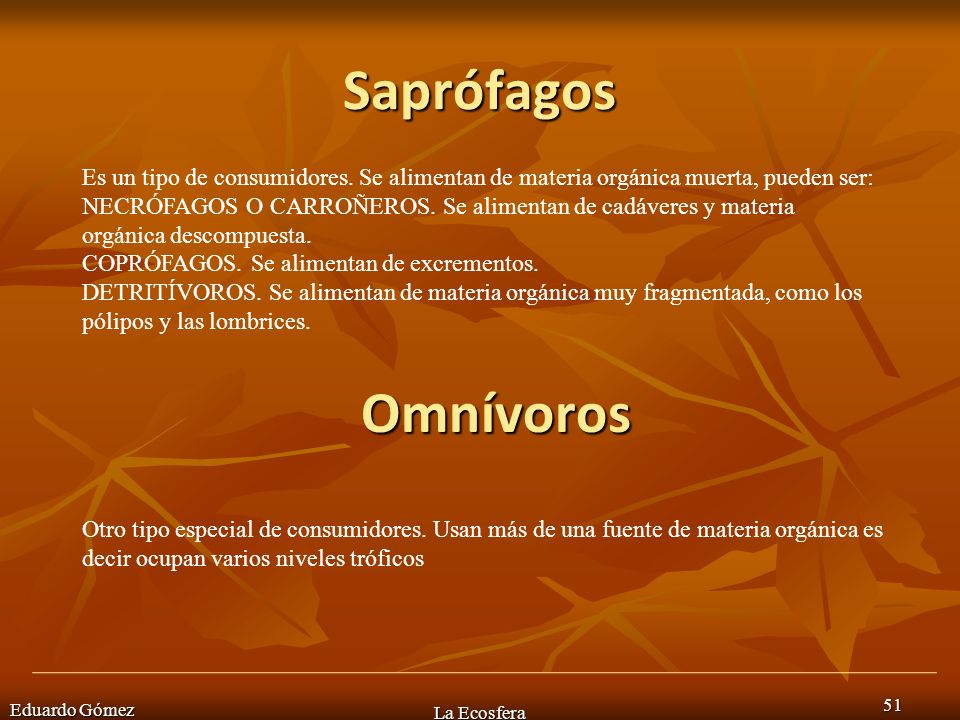 Saprófagos

Es un tipo de consumidores. Se alimentan de materia orgánica muerta, pueden ser:
NECRÓFAGOS O CARROÑEROS. Se alimentan de cadáveres y materia orgánica descompuesta.
COPRÓFAGOS. Se alimentan de excrementos.
DETRITÍVOROS. Se alimentan de materia orgánica muy fragmentada, como los pólipos y las lombrices.

Omnívoros

Otro tipo especial de consumidores. Usan más de una fuente de materia orgánica es decir ocupan varios niveles tróficos

Eduardo Gómez
La Ecosfera
51